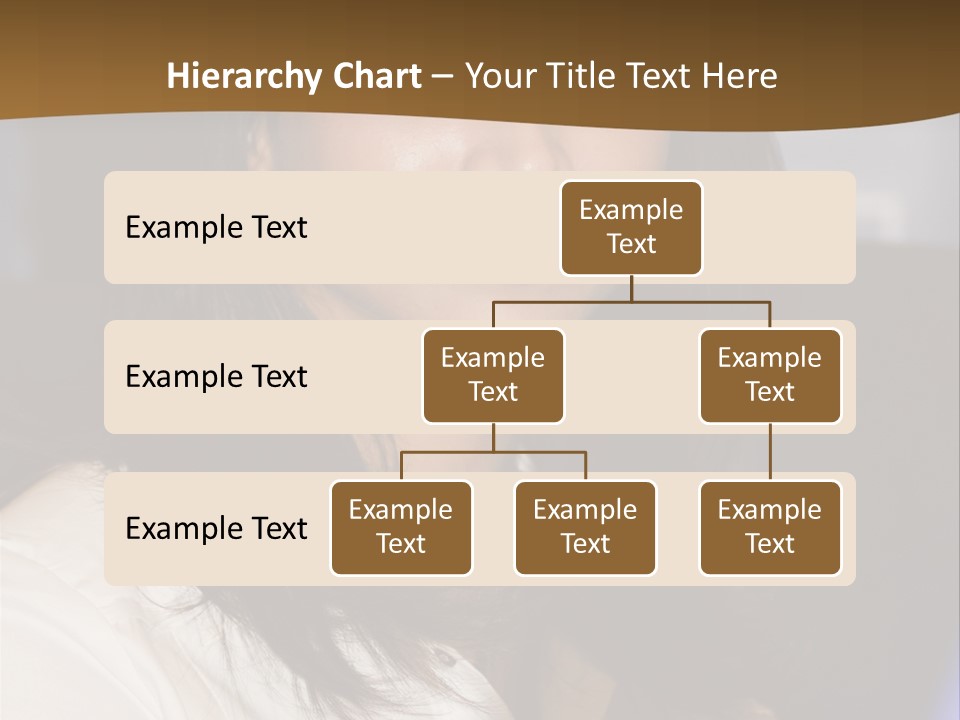 Hierarchy Chart – Your Title Text Here

Example Text

Example Text

Example Text

Example Text

Example Text

Example Text

Example Text

Example Text

Example Text